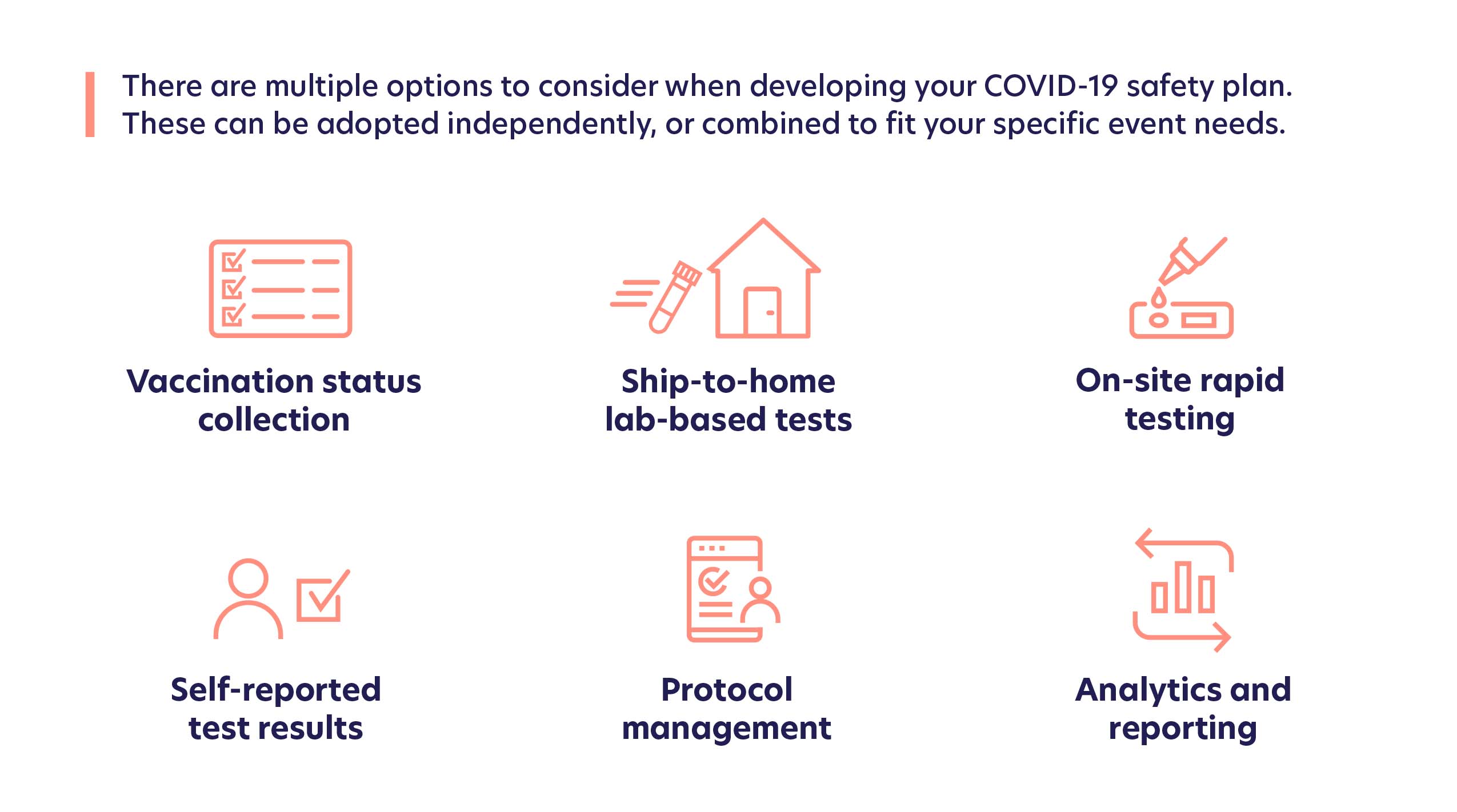 There are multiple options to consider when developing your COVID-19 safety plan. These can be adopted independently, or combined to fit your specific event needs.

Vaccination status collection

Ship-to-home lab-based tests

On-site rapid testing

Self-reported test results

Protocol management

Analytics and reporting